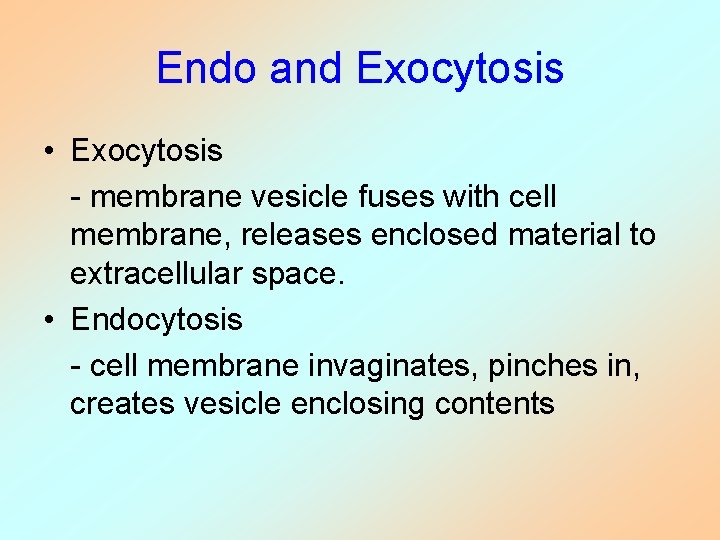 Endo and Exocytosis

• Exocytosis

- membrane vesicle fuses with cell membrane, releases enclosed material to extracellular space.

• Endocytosis

- cell membrane invaginates, pinches in, creates vesicle enclosing contents